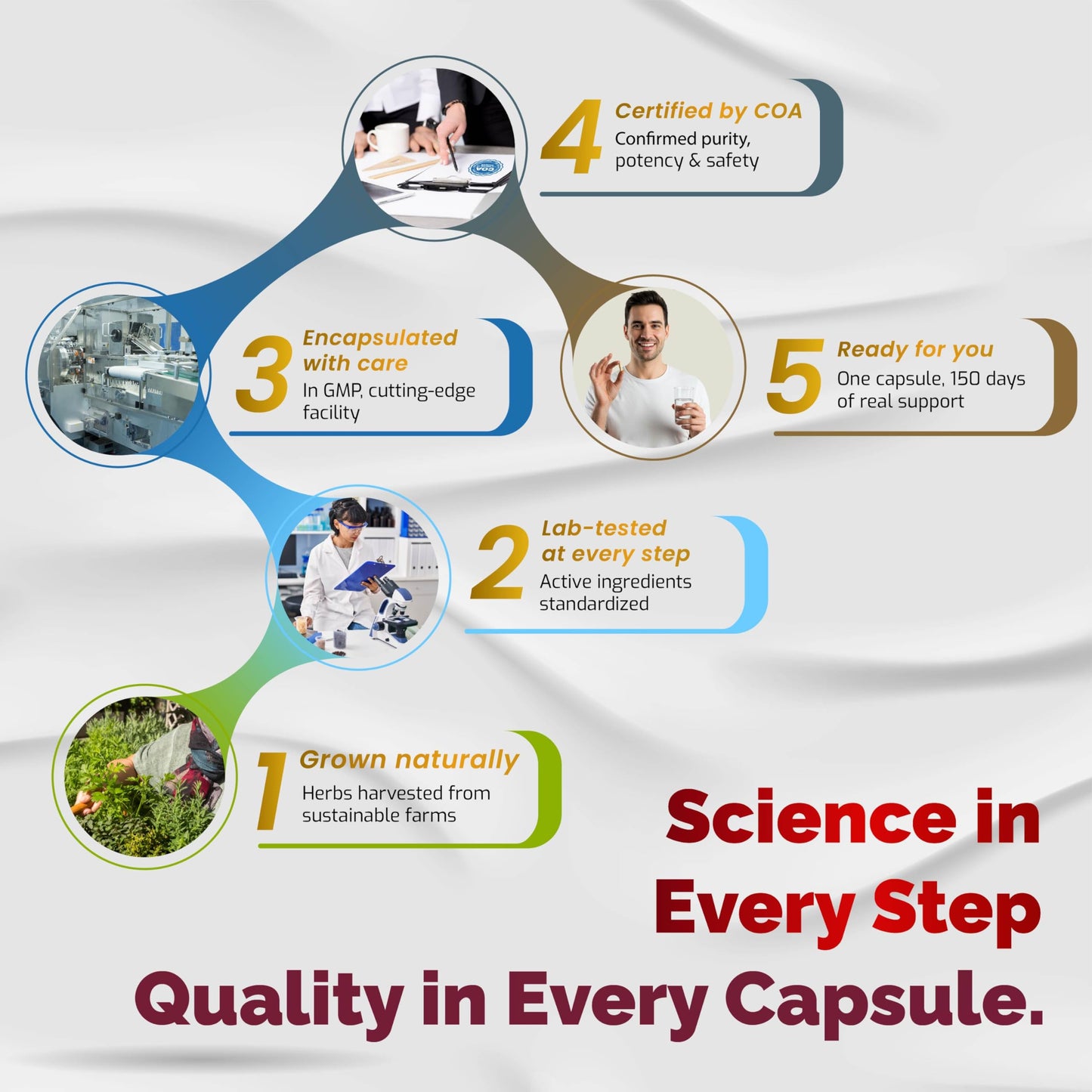 4 Certified by COA
Confirmed purity, potency & safety

3 Encapsulated with care
In GMP, cutting-edge facility

5 Ready for you
One capsule, 150 days of real support

2 Lab-tested at every step
Active ingredients standardized

1 Grown naturally
Herbs harvested from sustainable farms

Science in Every Step
Quality in Every Capsule.